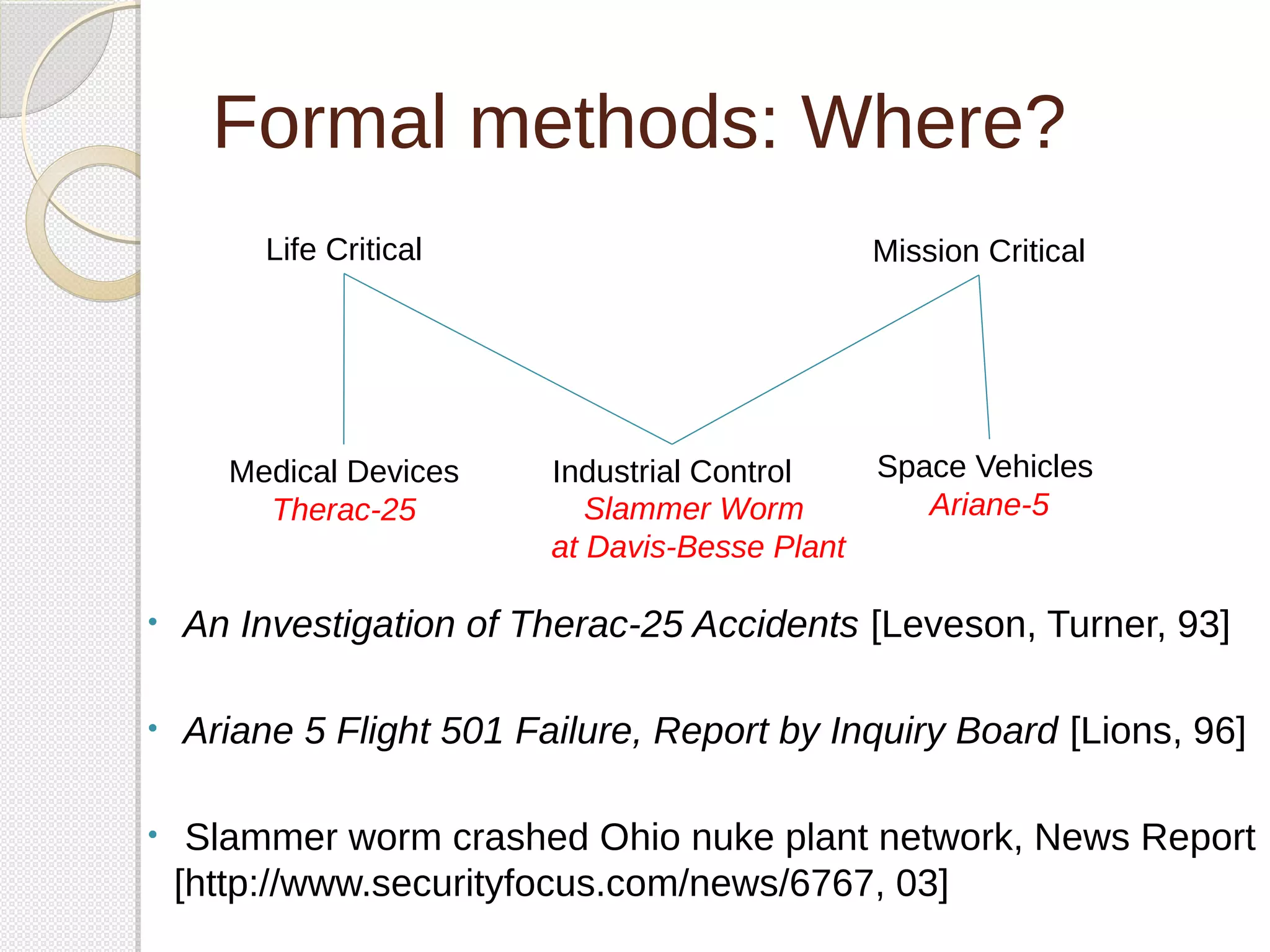 Formal methods: Where?

Life Critical

Mission Critical

Medical Devices
Therac-25

Industrial Control
Slammer Worm
at Davis-Besse Plant

Space Vehicles
Ariane-5

• An Investigation of Therac-25 Accidents [Leveson, Turner, 93]

• Ariane 5 Flight 501 Failure, Report by Inquiry Board [Lions, 96]

• Slammer worm crashed Ohio nuke plant network, News Report [http://www.securityfocus.com/news/6767, 03]